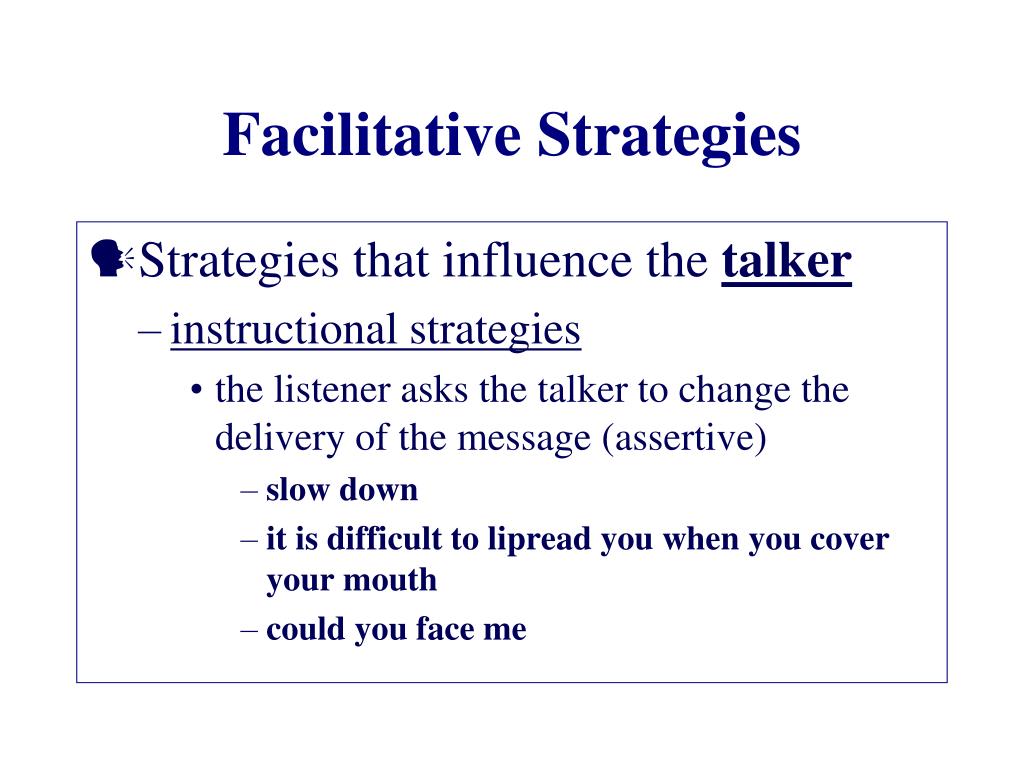 Facilitative Strategies

Strategies that influence the talker

– instructional strategies

• the listener asks the talker to change the delivery of the message (assertive)

– slow down

– it is difficult to lipread you when you cover your mouth

– could you face me